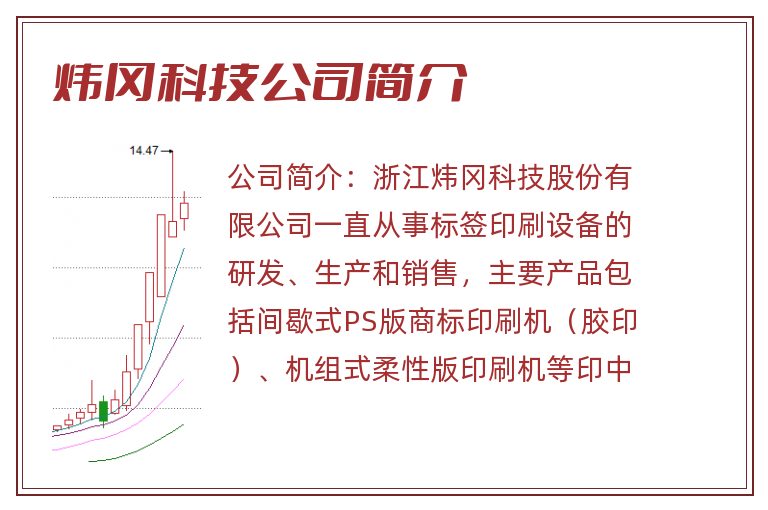 炜冈科技公司简介

14.47

公司简介：浙江炜冈科技股份有限公司一直从事标签印刷设备的研发、生产和销售，主要产品包括间歇式PS版商标印刷机（胶印）、机组式柔性版印刷机等印中